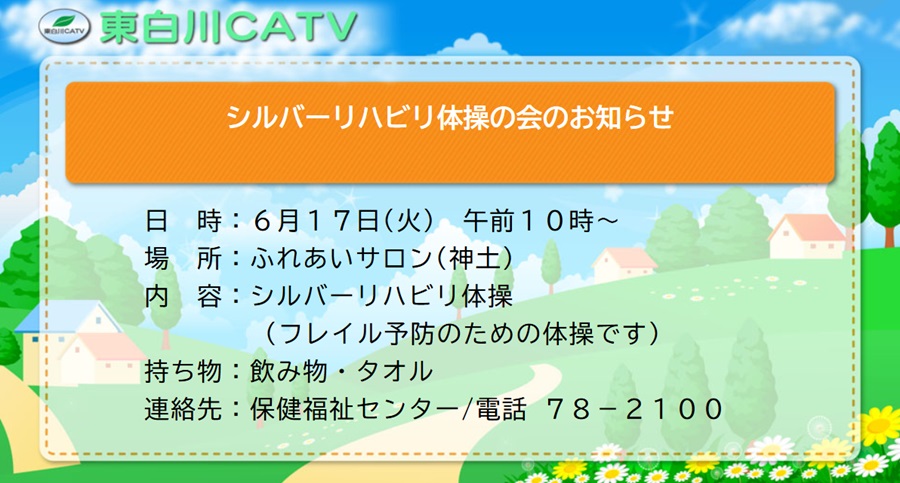 東白川CATV 東白川CATV

シルバーリハビリ体操の会のお知らせ

日　時：６月１７日(火)　午前１０時～
場　所：ふれあいサロン(神土)
内　容：シルバーリハビリ体操
（フレイル予防のための体操です）
持ち物：飲み物・タオル
連絡先：保健福祉センター/電話　７８－２１００